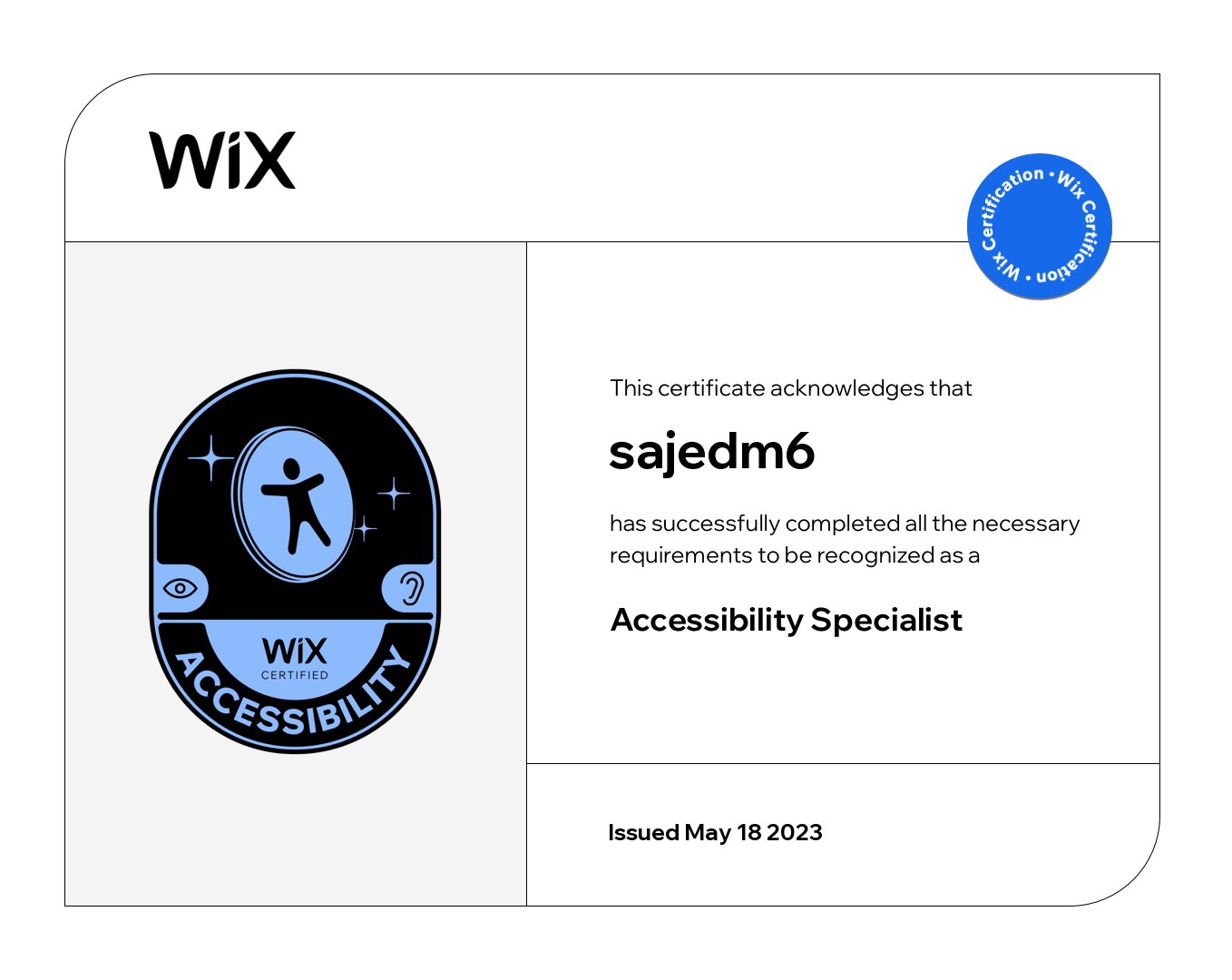 WiX

Wix Certification • Wix Certification •

WiX
CERTIFIED
ACCESSIBILITY

This certificate acknowledges that

sajedm6

has successfully completed all the necessary requirements to be recognized as a

Accessibility Specialist

Issued May 18 2023